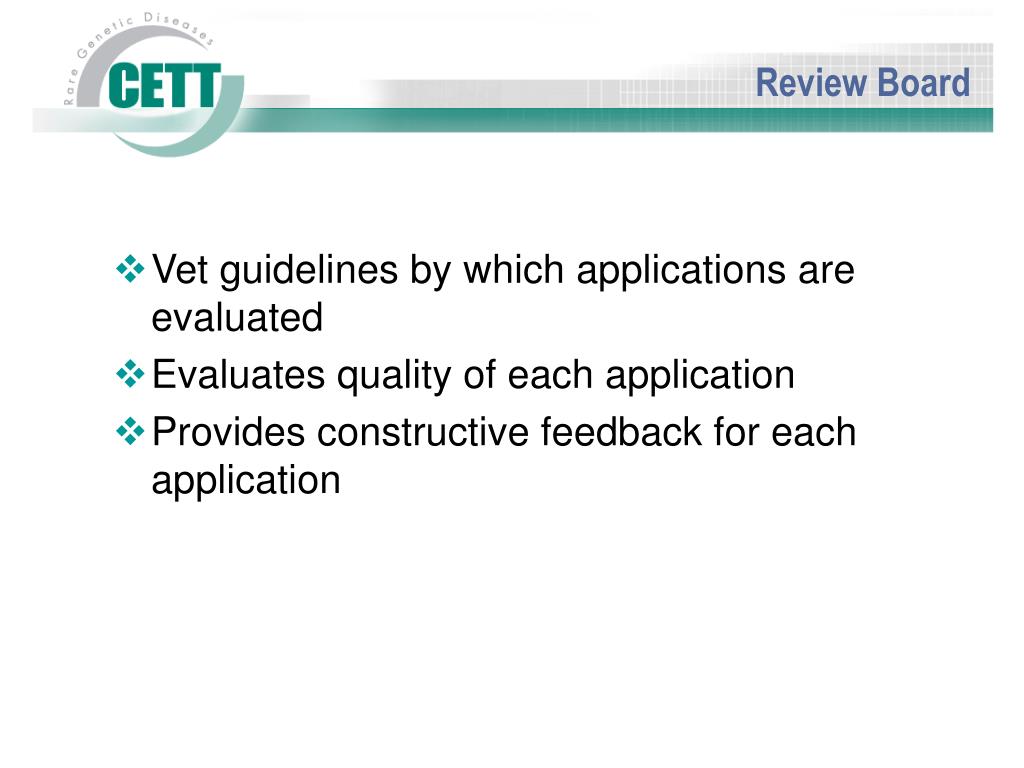 Rare Genetic Diseases
CETT

Review Board

❖ Vet guidelines by which applications are evaluated
❖ Evaluates quality of each application
❖ Provides constructive feedback for each application